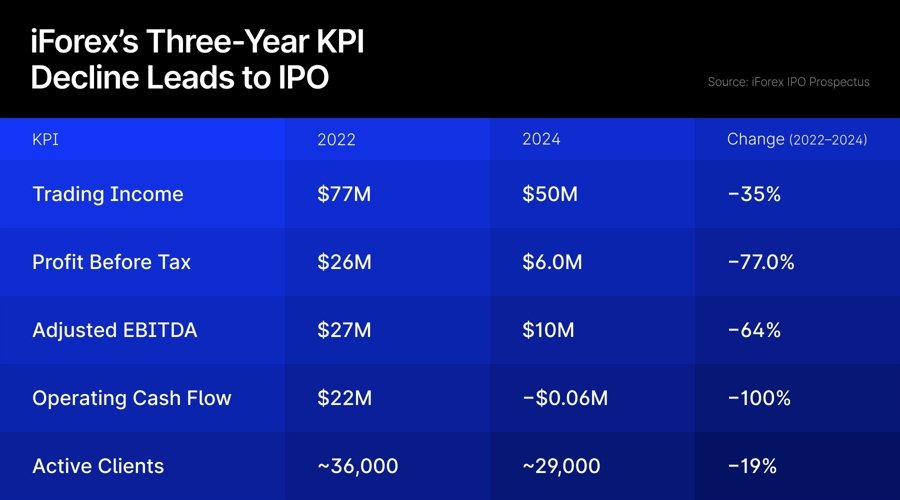 iForex's Three-Year KPI Decline Leads to IPO

Source: iForex IPO Prospectus

| KPI | 2022 | 2024 | Change (2022–2024) |
|---|---|---|---|
| Trading Income | \$77M | \$50M | −35% |
| Profit Before Tax | \$26M | \$6.0M | −77.0% |
| Adjusted EBITDA | \$27M | \$10M | −64% |
| Operating Cash Flow | \$22M | −\$0.06M | −100% |
| Active Clients | ~36,000 | ~29,000 | −19% |